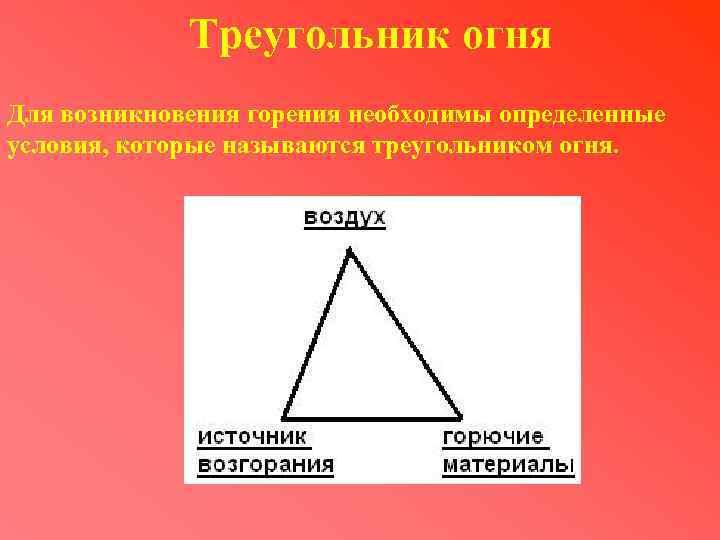 Треугольник огня

Для возникновения горения необходимы определенные условия, которые называются треугольником огня.

воздух

источник возгорания

горючие материалы